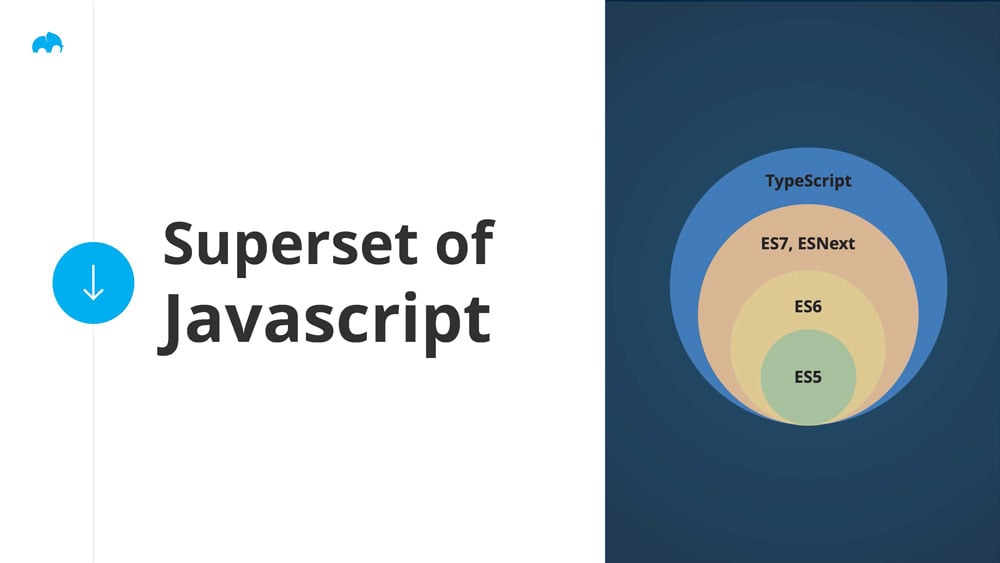 Superset of Javascript

TypeScript

ES7, ESNext

ES6

ES5